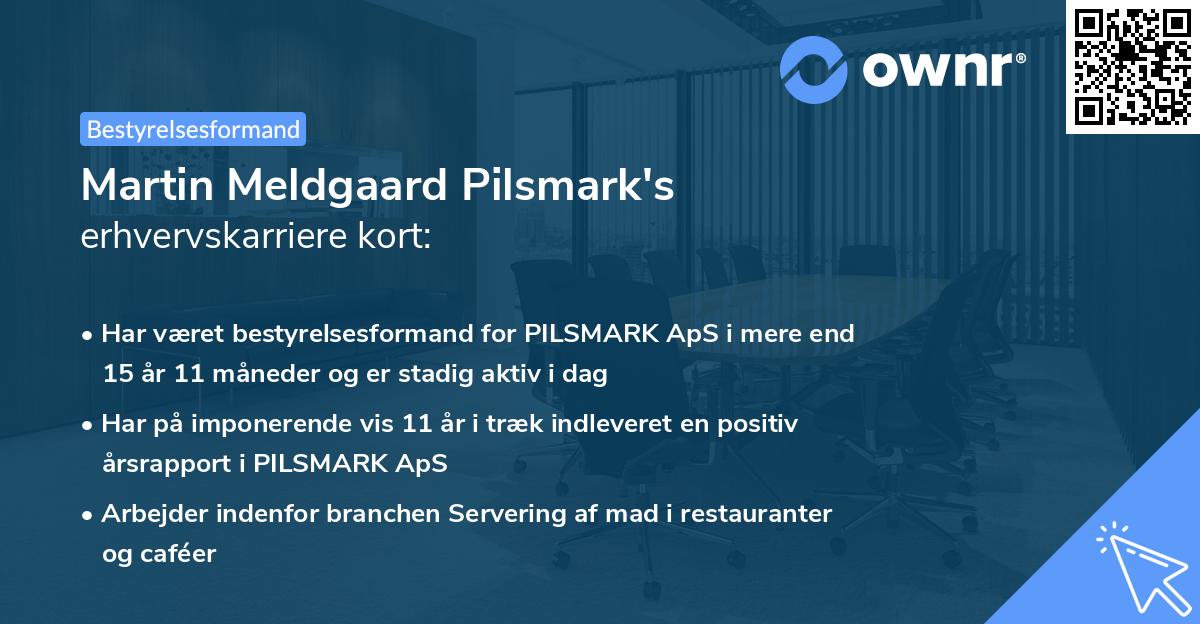 ownr®

Bestyrelsesformand

Martin Meldgaard Pilsmark's erhvervskarriere kort:

• Har været bestyrelsesformand for PILSMARK ApS i mere end 15 år 11 måneder og er stadig aktiv i dag

• Har på imponerende vis 11 år i træk indleveret en positiv årsrapport i PILSMARK ApS

• Arbejder indenfor branchen Servering af mad i restauranter og caféer